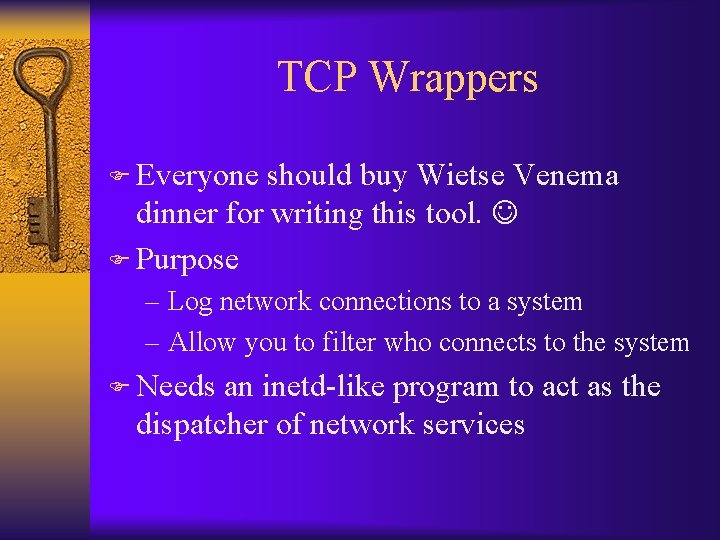 TCP Wrappers

Everyone should buy Wietse Venema dinner for writing this tool. ☺

Purpose

– Log network connections to a system

– Allow you to filter who connects to the system

Needs an inetd-like program to act as the dispatcher of network services